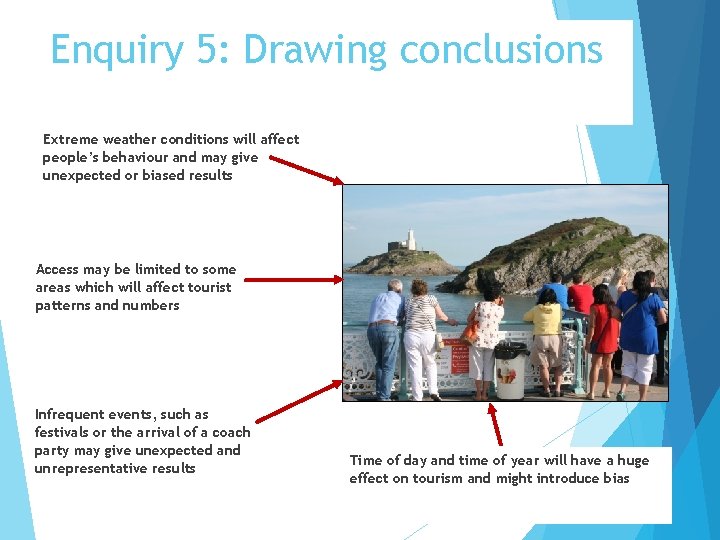 Enquiry 5: Drawing conclusions

Extreme weather conditions will affect people's behaviour and may give unexpected or biased results

Access may be limited to some areas which will affect tourist patterns and numbers

Infrequent events, such as festivals or the arrival of a coach party may give unexpected and unrepresentative results

Time of day and time of year will have a huge effect on tourism and might introduce bias